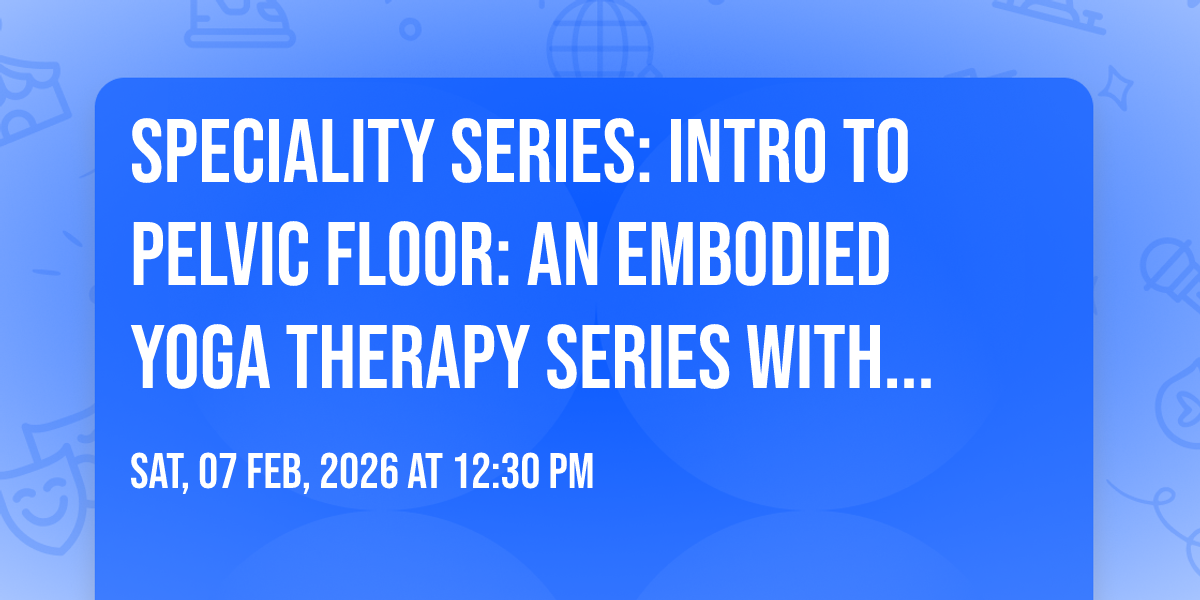 SPECIALITY SERIES: INTRO TO PELVIC FLOOR: AN EMBODIED YOGA THERAPY SERIES WITH...

SAT, 07 FEB, 2026 AT 12:30 PM